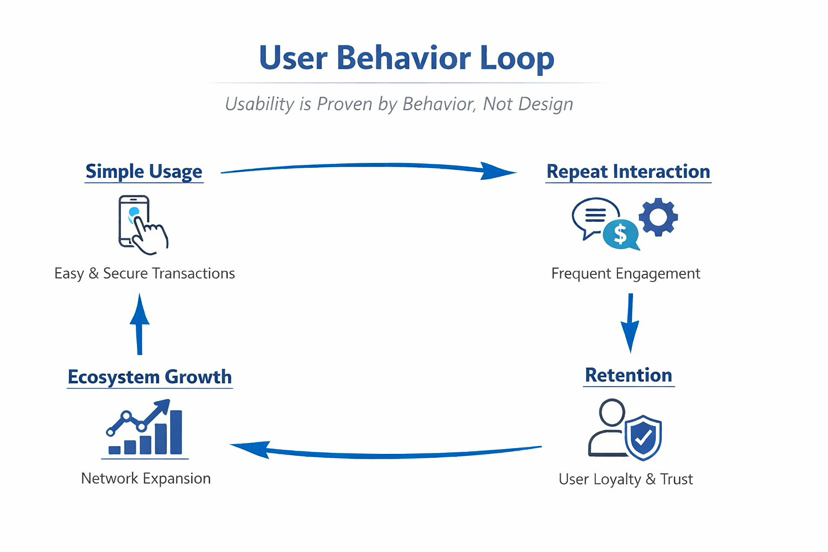 User Behavior Loop

Usability is Proven by Behavior, Not Design

Simple Usage

Easy & Secure Transactions

Repeat Interaction

$

Frequent Engagement

Retention

User Loyalty & Trust

Ecosystem Growth

Network Expansion